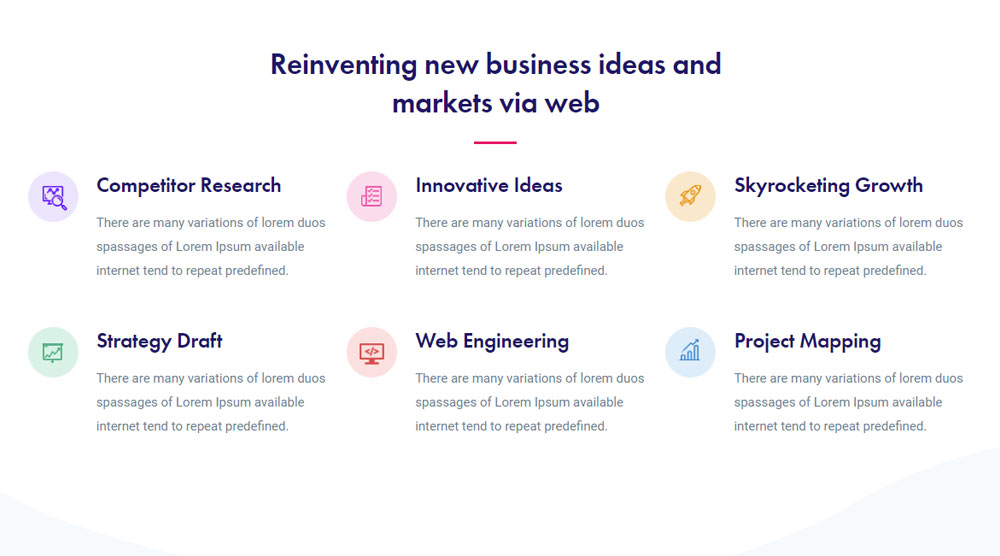 Reinventing new business ideas and markets via web

Competitor Research

There are many variations of lorem duos spassages of Lorem Ipsum available internet tend to repeat predefined.

Innovative Ideas

There are many variations of lorem duos spassages of Lorem Ipsum available internet tend to repeat predefined.

Skyrocketing Growth

There are many variations of lorem duos spassages of Lorem Ipsum available internet tend to repeat predefined.

Strategy Draft

There are many variations of lorem duos spassages of Lorem Ipsum available internet tend to repeat predefined.

Web Engineering

There are many variations of lorem duos spassages of Lorem Ipsum available internet tend to repeat predefined.

Project Mapping

There are many variations of lorem duos spassages of Lorem Ipsum available internet tend to repeat predefined.